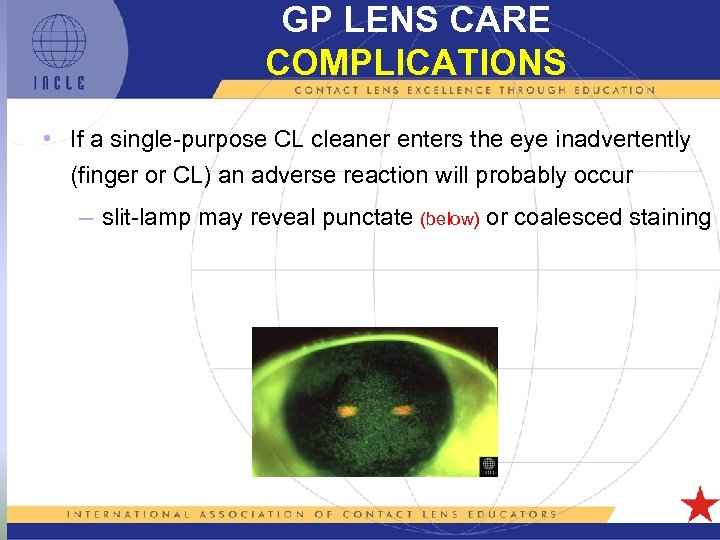 IACLE

GP LENS CARE
COMPLICATIONS

CONTACT LENS EXCELLENCE THROUGH EDUCATION

• If a single-purpose CL cleaner enters the eye inadvertently (finger or CL) an adverse reaction will probably occur

– slit-lamp may reveal punctate (below) or coalesced staining

INTERNATIONAL ASSOCIATION OF CONTACT LENS EDUCATORS